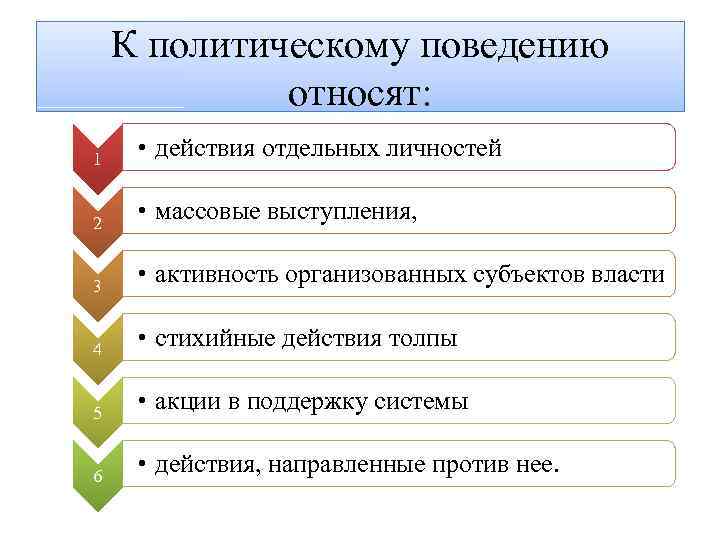 К политическому поведению относят:

1
• действия отдельных личностей

2
• массовые выступления,

3
• активность организованных субъектов власти

4
• стихийные действия толпы

5
• акции в поддержку системы

6
• действия, направленные против нее.